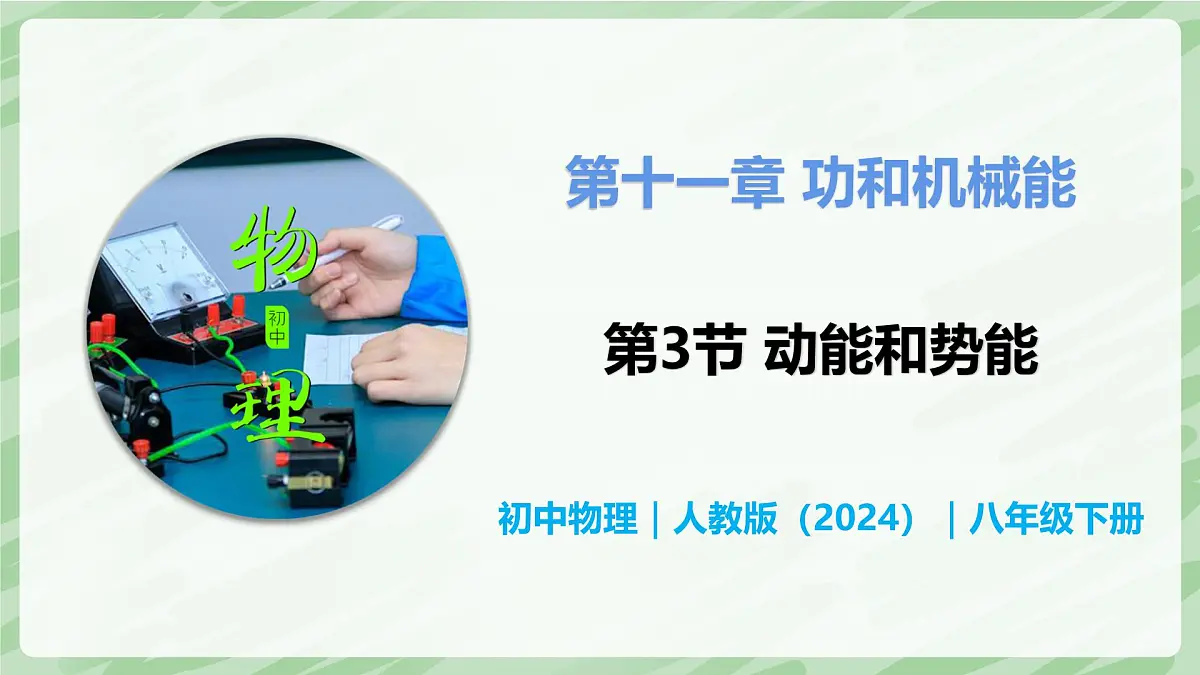 物
初中
理

第十一章 功和机械能

第3节 动能和势能

初中物理｜人教版（2024）｜八年级下册